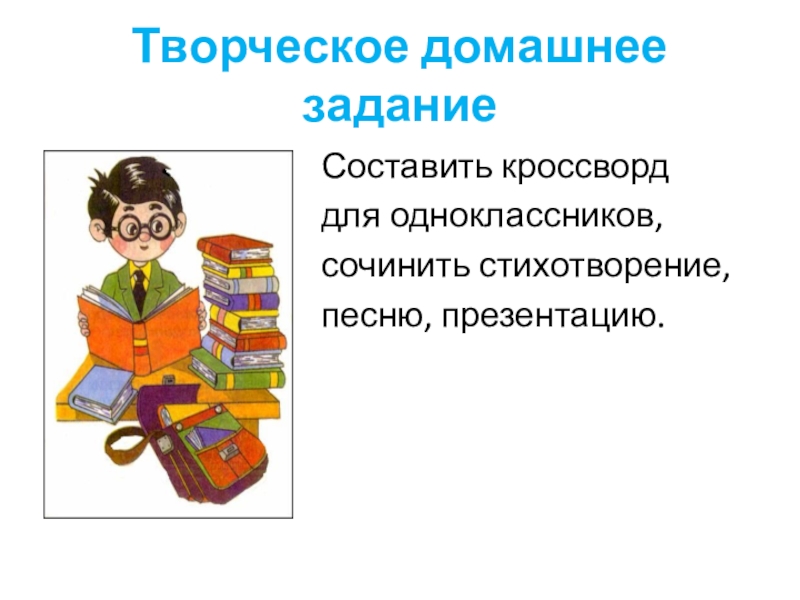 Творческое домашнее задание

Составить кроссворд для одноклассников, сочинить стихотворение, песню, презентацию.